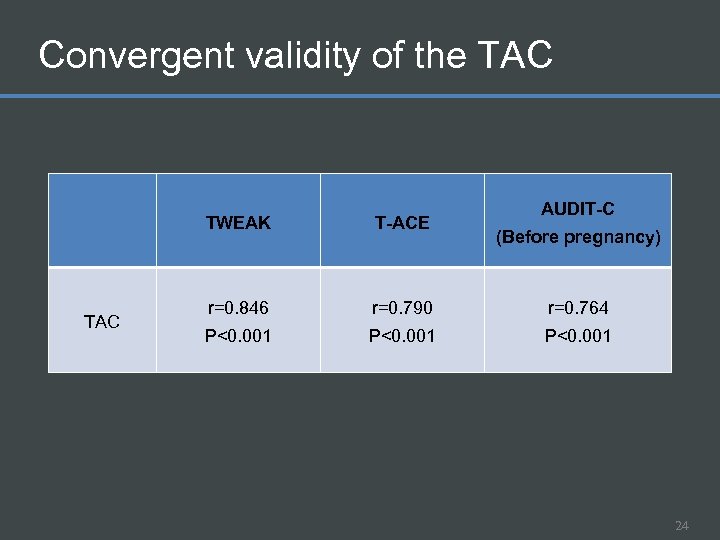 Convergent validity of the TAC

| | TWEAK | T-ACE | AUDIT-C (Before pregnancy) |
|---|---|---|---|
| TAC | r=0.846 P<0.001 | r=0.790 P<0.001 | r=0.764 P<0.001 |

24